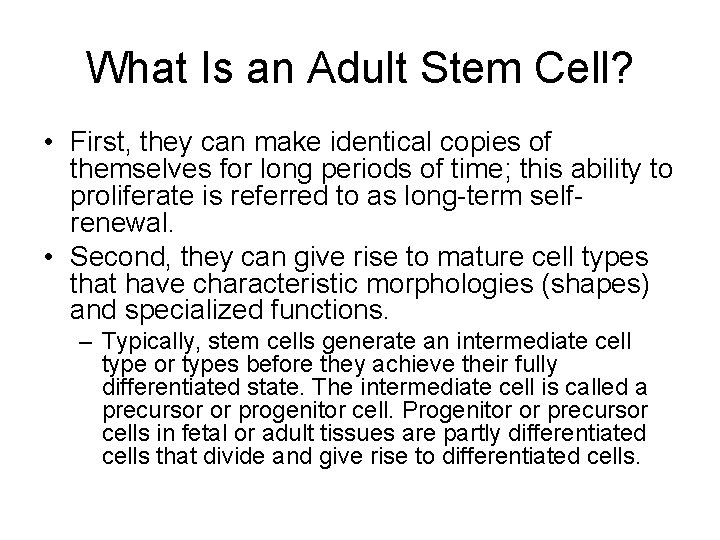 What Is an Adult Stem Cell?

• First, they can make identical copies of themselves for long periods of time; this ability to proliferate is referred to as long-term self-renewal.

• Second, they can give rise to mature cell types that have characteristic morphologies (shapes) and specialized functions.

– Typically, stem cells generate an intermediate cell type or types before they achieve their fully differentiated state. The intermediate cell is called a precursor or progenitor cell. Progenitor or precursor cells in fetal or adult tissues are partly differentiated cells that divide and give rise to differentiated cells.